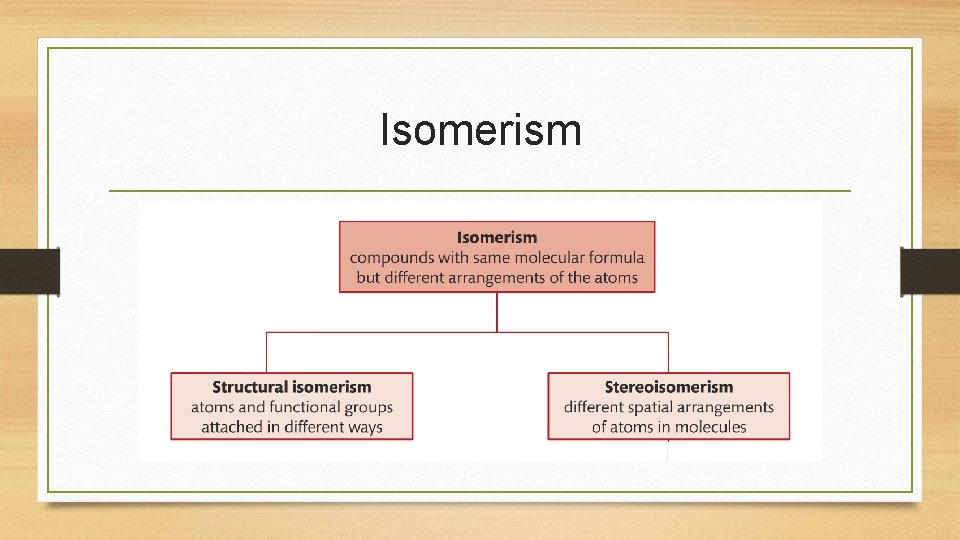 Isomerism

Isomerism
compounds with same molecular formula but different arrangements of the atoms

Structural isomerism
atoms and functional groups attached in different ways

Stereoisomerism
different spatial arrangements of atoms in molecules